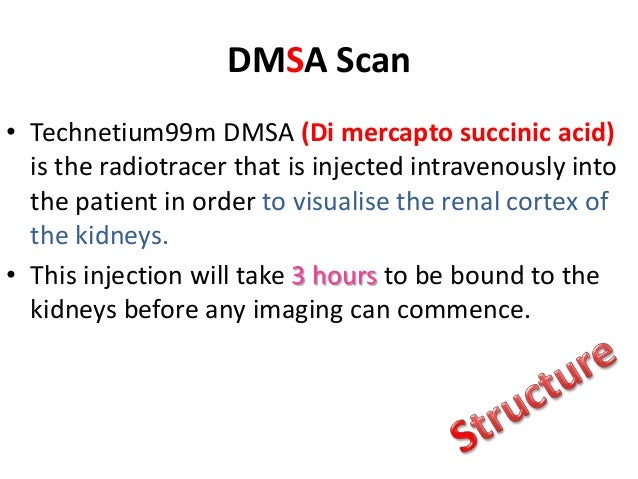 DMSA Scan

• Technetium99m DMSA (Di mercapto succinic acid) is the radiotracer that is injected intravenously into the patient in order to visualise the renal cortex of the kidneys.

• This injection will take 3 hours to be bound to the kidneys before any imaging can commence.

Structure